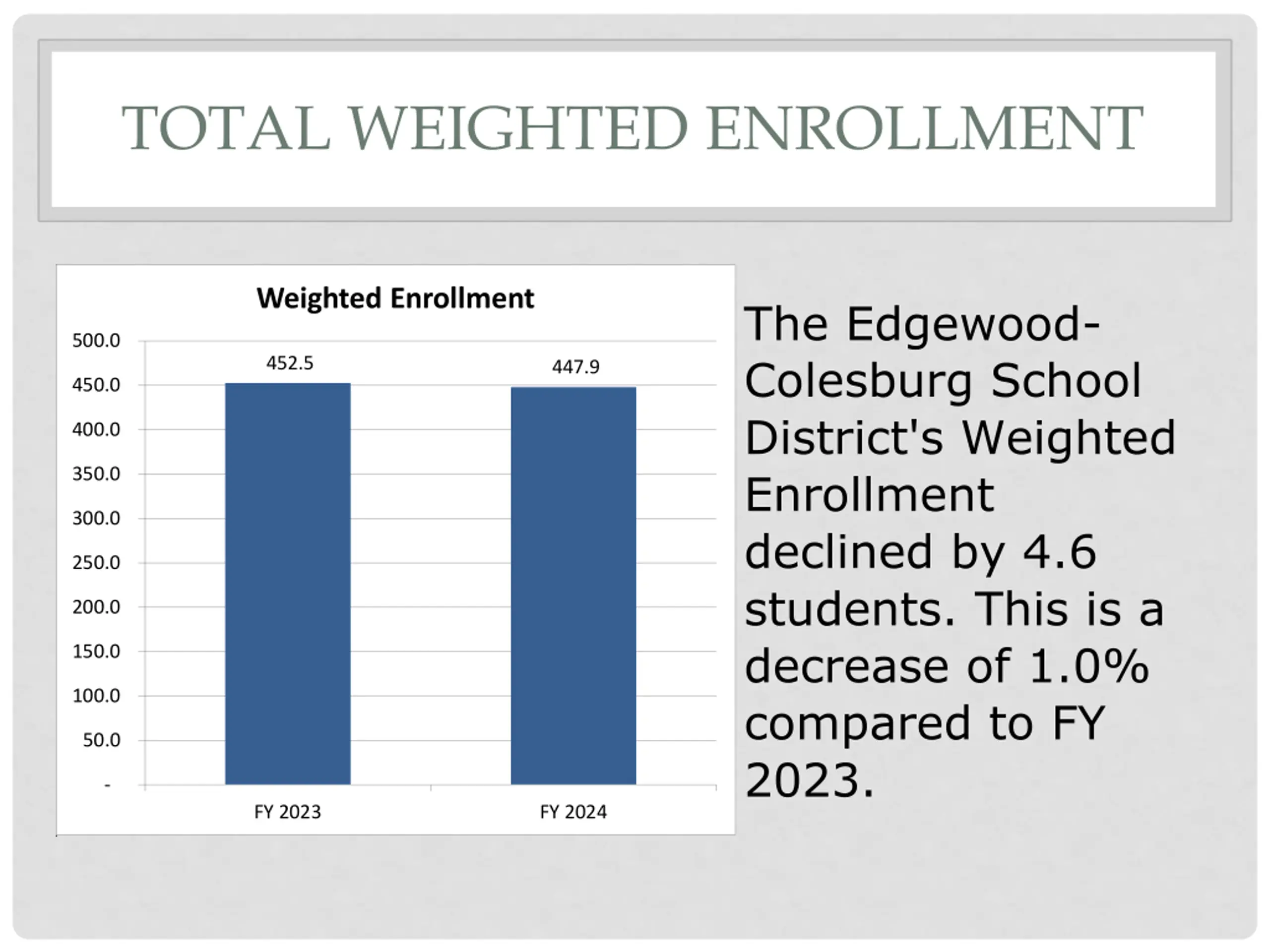 TOTAL WEIGHTED ENROLLMENT

Weighted Enrollment

500.0
450.0
400.0
350.0
300.0
250.0
200.0
150.0
100.0
50.0
-

452.5
447.9

FY 2023
FY 2024

The Edgewood-Colesburg School District's Weighted Enrollment declined by 4.6 students. This is a decrease of 1.0% compared to FY 2023.